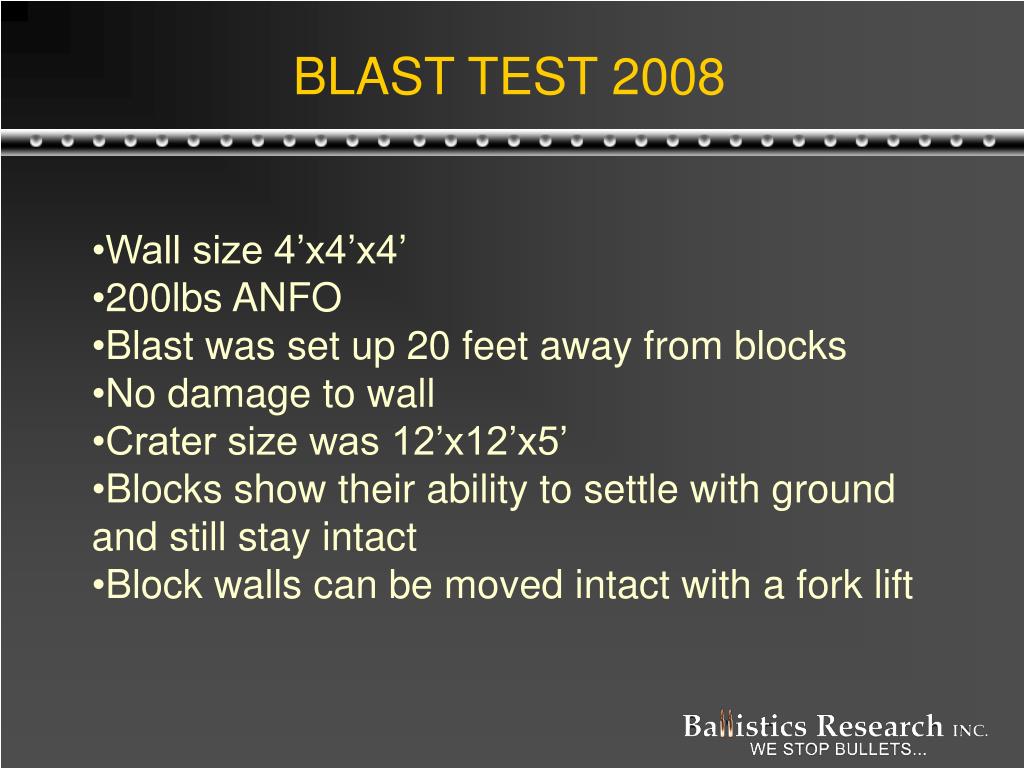 BLAST TEST 2008

•Wall size 4’x4’x4’
•200lbs ANFO
•Blast was set up 20 feet away from blocks
•No damage to wall
•Crater size was 12’x12’x5’
•Blocks show their ability to settle with ground and still stay intact
•Block walls can be moved intact with a fork lift

Ballistics Research INC.
WE STOP BULLETS...